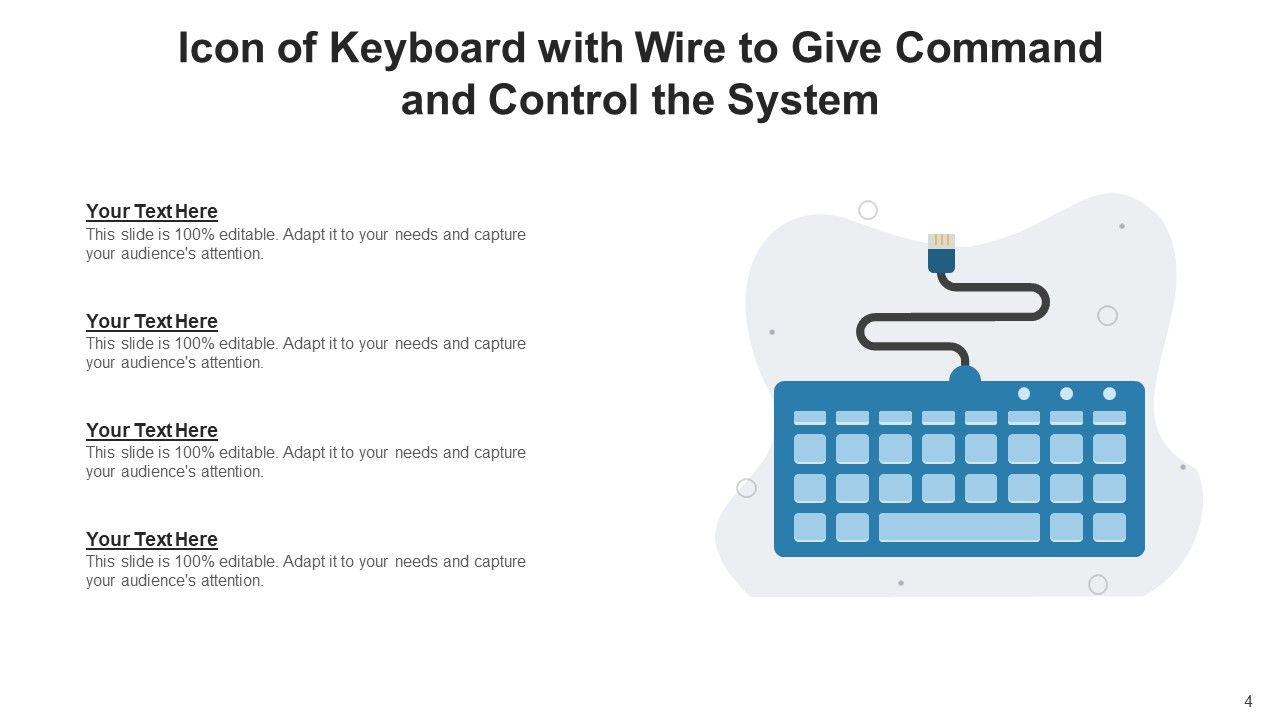 Icon of Keyboard with Wire to Give Command and Control the System

Your Text Here
This slide is 100% editable. Adapt it to your needs and capture your audience's attention.

Your Text Here
This slide is 100% editable. Adapt it to your needs and capture your audience's attention.

Your Text Here
This slide is 100% editable. Adapt it to your needs and capture your audience's attention.

Your Text Here
This slide is 100% editable. Adapt it to your needs and capture your audience's attention.

4